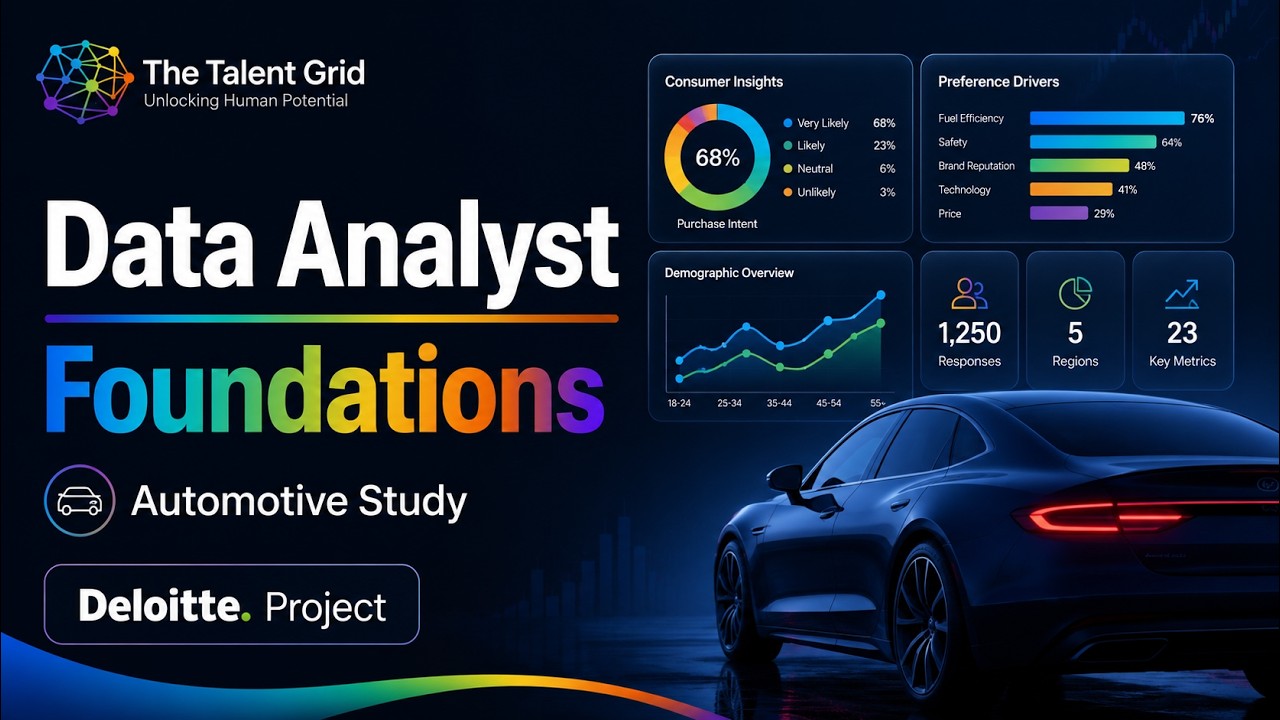 The Talent Grid
Unlocking Human Potential

Data Analyst
Foundations

Automotive Study

Deloitte. Project

Consumer Insights

68%
Purchase Intent

Very Likely 68%
Likely 23%
Neutral 6%
Unlikely 3%

Preference Drivers

Fuel Efficiency 76%
Safety 64%
Brand Reputation 48%
Technology 41%
Price 29%

Demographic Overview

18-24 25-34 35-44 45-54 55+

1,250
Responses

5
Regions

23
Key Metrics